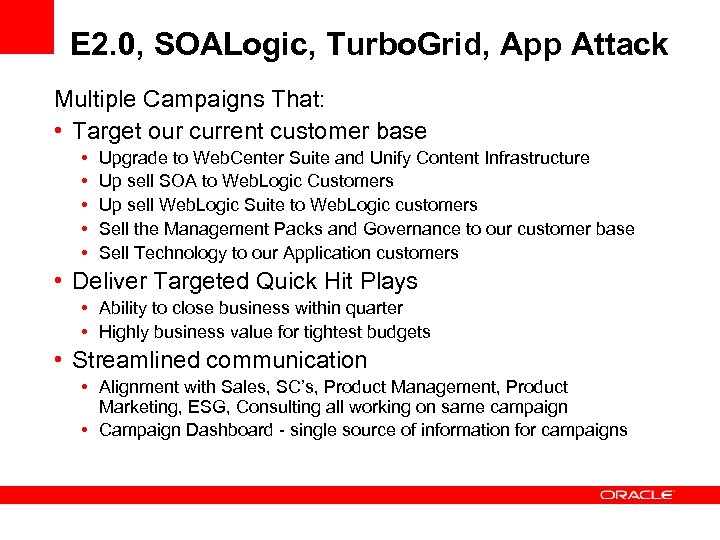 E2.0, SOALogic, TurboGrid, App Attack

Multiple Campaigns That:

• Target our current customer base
  • Upgrade to WebCenter Suite and Unify Content Infrastructure
  • Up sell SOA to WebLogic Customers
  • Up sell WebLogic Suite to WebLogic customers
  • Sell the Management Packs and Governance to our customer base
  • Sell Technology to our Application customers

• Deliver Targeted Quick Hit Plays
  • Ability to close business within quarter
  • Highly business value for tightest budgets

• Streamlined communication
  • Alignment with Sales, SC's, Product Management, Product Marketing, ESG, Consulting all working on same campaign
  • Campaign Dashboard - single source of information for campaigns

ORACLE